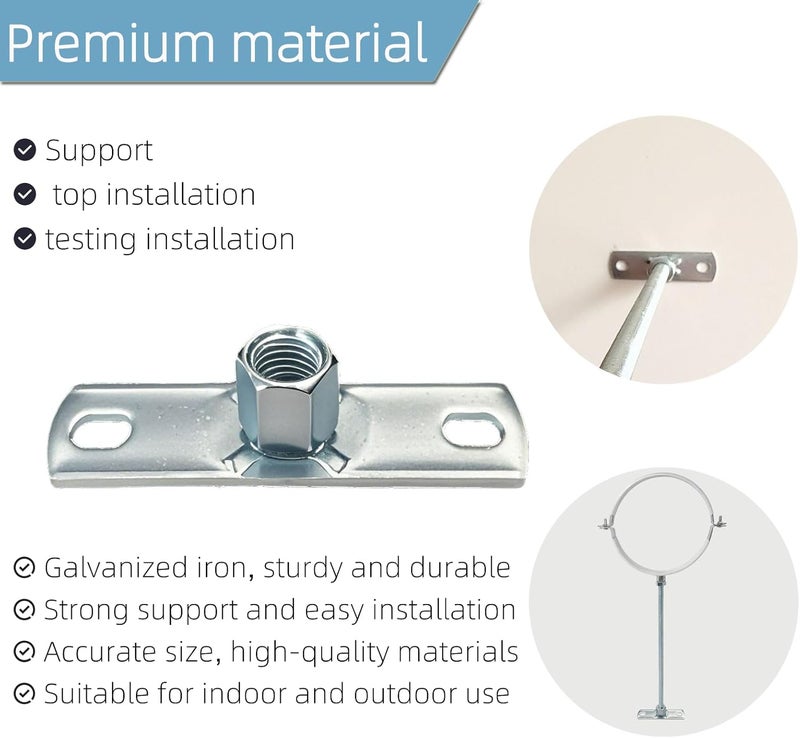 Premium material

Support
top installation
testing installation

Galvanized iron, sturdy and durable
Strong support and easy installation
Accurate size, high-quality materials
Suitable for indoor and outdoor use